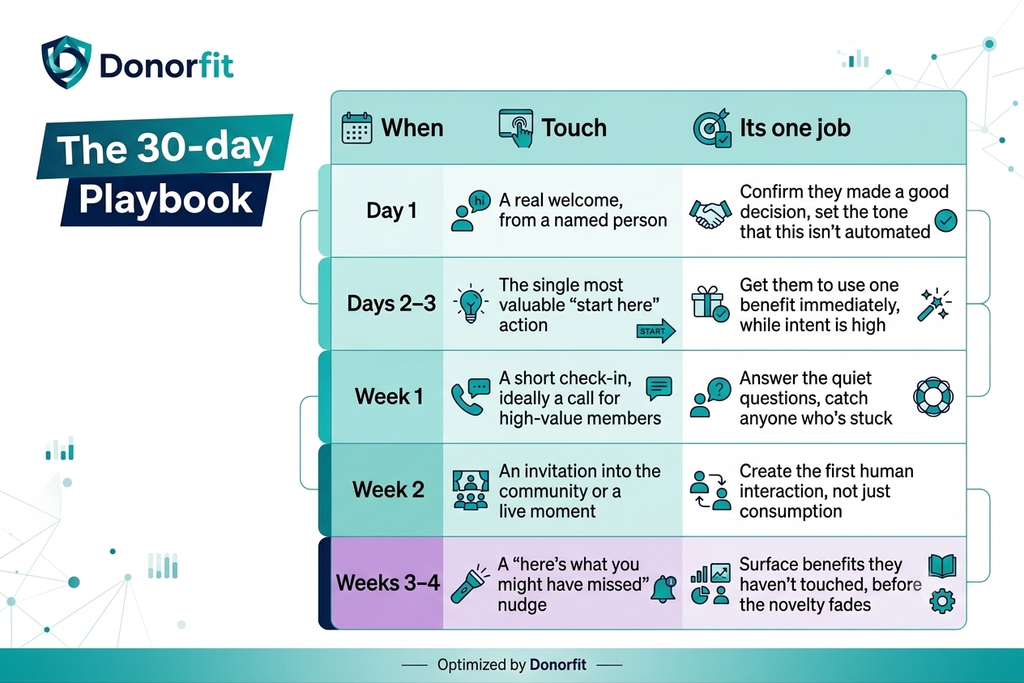 Donorfit

The 30-day Playbook

| When | Touch | Its one job |
|---|---|---|
| Day 1 | hi A real welcome, from a named person | Confirm they made a good decision, set the tone that this isn't automated |
| Days 2–3 | The single most valuable "start here" action START | Get them to use one benefit immediately, while intent is high |
| Week 1 | A short check-in, ideally a call for high-value members | Answer the quiet questions, catch anyone who's stuck |
| Week 2 | An invitation into the community or a live moment | Create the first human interaction, not just consumption |
| Weeks 3–4 | A "here's what you might have missed" nudge | Surface benefits they haven't touched, before the novelty fades |

Optimized by Donorfit